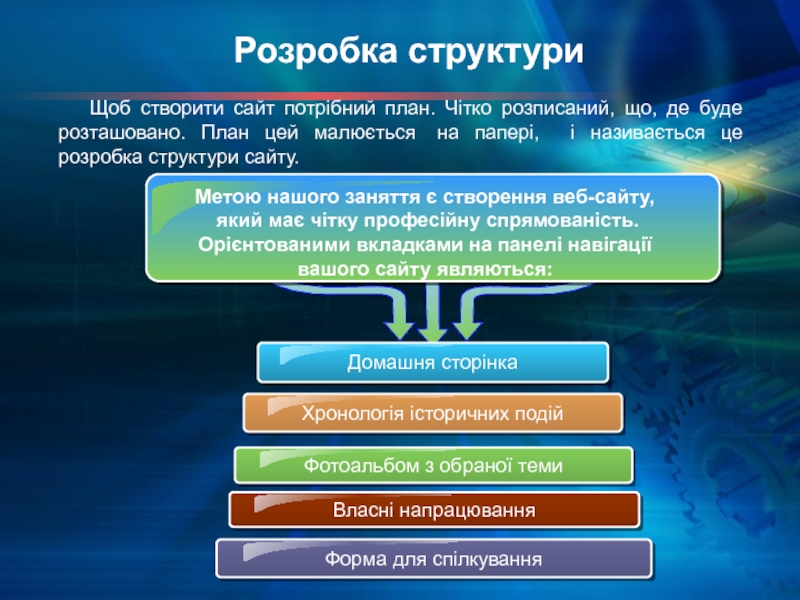 Розробка структури

Щоб створити сайт потрібний план. Чітко розписаний, що, де буде розташовано. План цей малюється на папері, і називається це розробка структури сайту.

Метою нашого заняття є створення веб-сайту, який має чітку професійну спрямованість. Орієнтованими вкладками на панелі навігації вашого сайту являються:

Домашня сторінка

Хронологія історичних подій

Фотоальбом з обраної теми

Власні напрацювання

Форма для спілкування